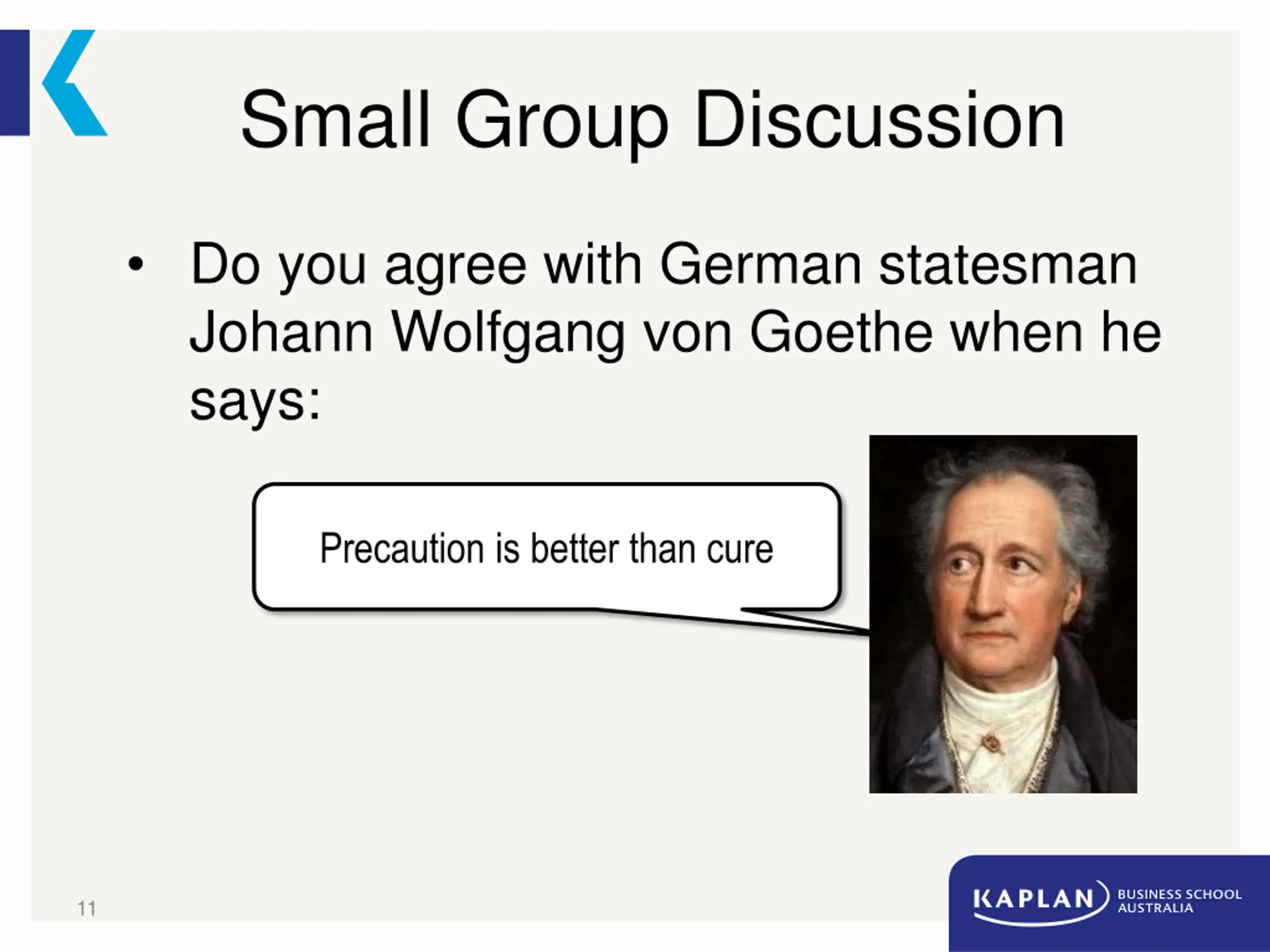 Small Group Discussion

• Do you agree with German statesman Johann Wolfgang von Goethe when he says:

Precaution is better than cure

11

KAPLAN BUSINESS SCHOOL AUSTRALIA